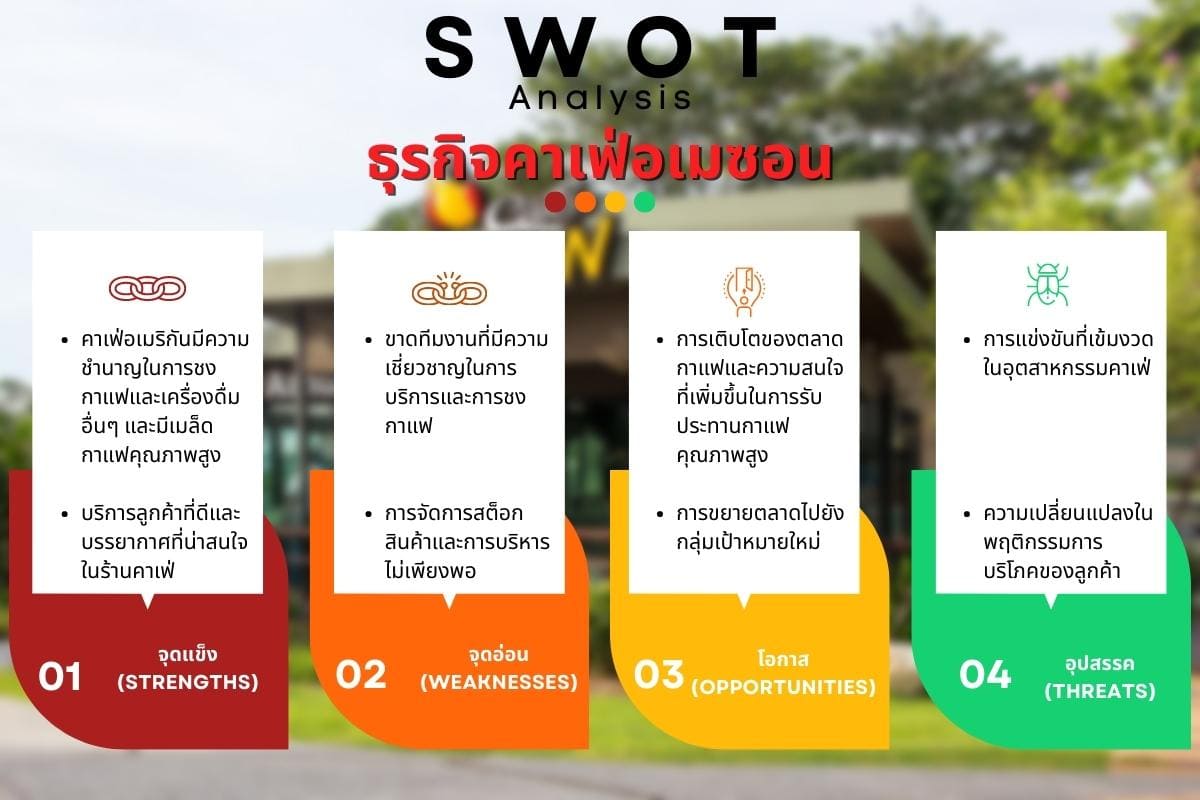 SWOT
Analysis

ธุรกิจคาเฟ่อเมซอน

- คาเฟ่อเมริกันมีความชำนาญในการชงกาแฟและเครื่องดื่มอื่นๆ และมีเมล็ดกาแฟคุณภาพสูง

- บริการลูกค้าที่ดีและบรรยากาศที่น่าสนใจในร้านคาเฟ่

01 จุดแข็ง (STRENGTHS)

- ขาดทีมงานที่มีความเชี่ยวชาญในการบริการและการชงกาแฟ

- การจัดการสต็อกสินค้าและการบริหารไม่เพียงพอ

02 จุดอ่อน (WEAKNESSES)

- การเติบโตของตลาดกาแฟและความสนใจที่เพิ่มขึ้นในการรับประทานกาแฟคุณภาพสูง

- การขยายตลาดไปยังกลุ่มเป้าหมายใหม่

03 โอกาส (OPPORTUNITIES)

- การแข่งขันที่เข้มงวดในอุตสาหกรรมคาเฟ่

- ความเปลี่ยนแปลงในพฤติกรรมการบริโภคของลูกค้า

04 อุปสรรค (THREATS)